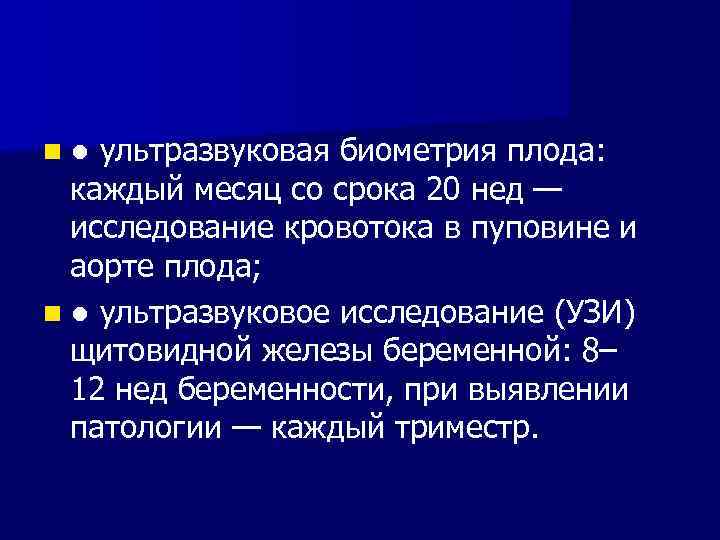 ● ультразвуковая биометрия плода: каждый месяц со срока 20 нед — исследование кровотока в пуповине и аорте плода;

● ультразвуковое исследование (УЗИ) щитовидной железы беременной: 8–12 нед беременности, при выявлении патологии — каждый триместр.